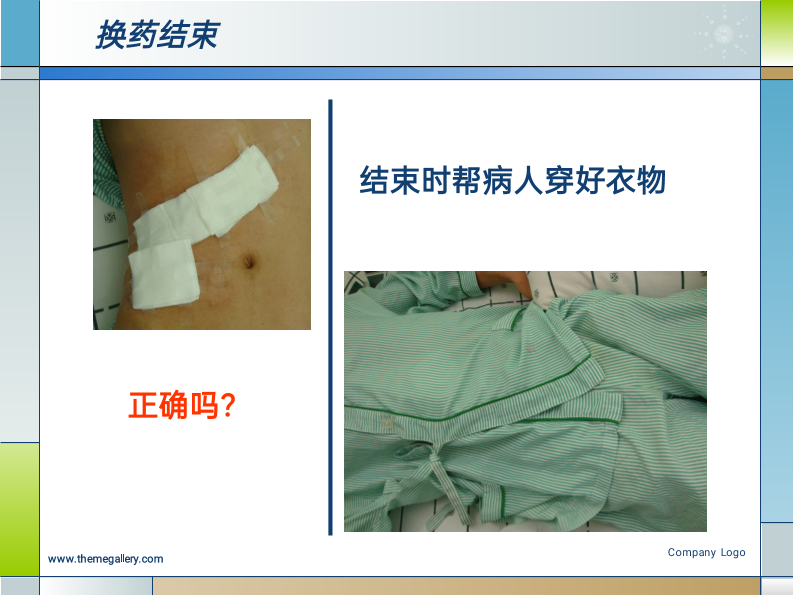 换药结束

正确吗?

结束时帮病人穿好衣物

www.themegallery.com

Company Logo